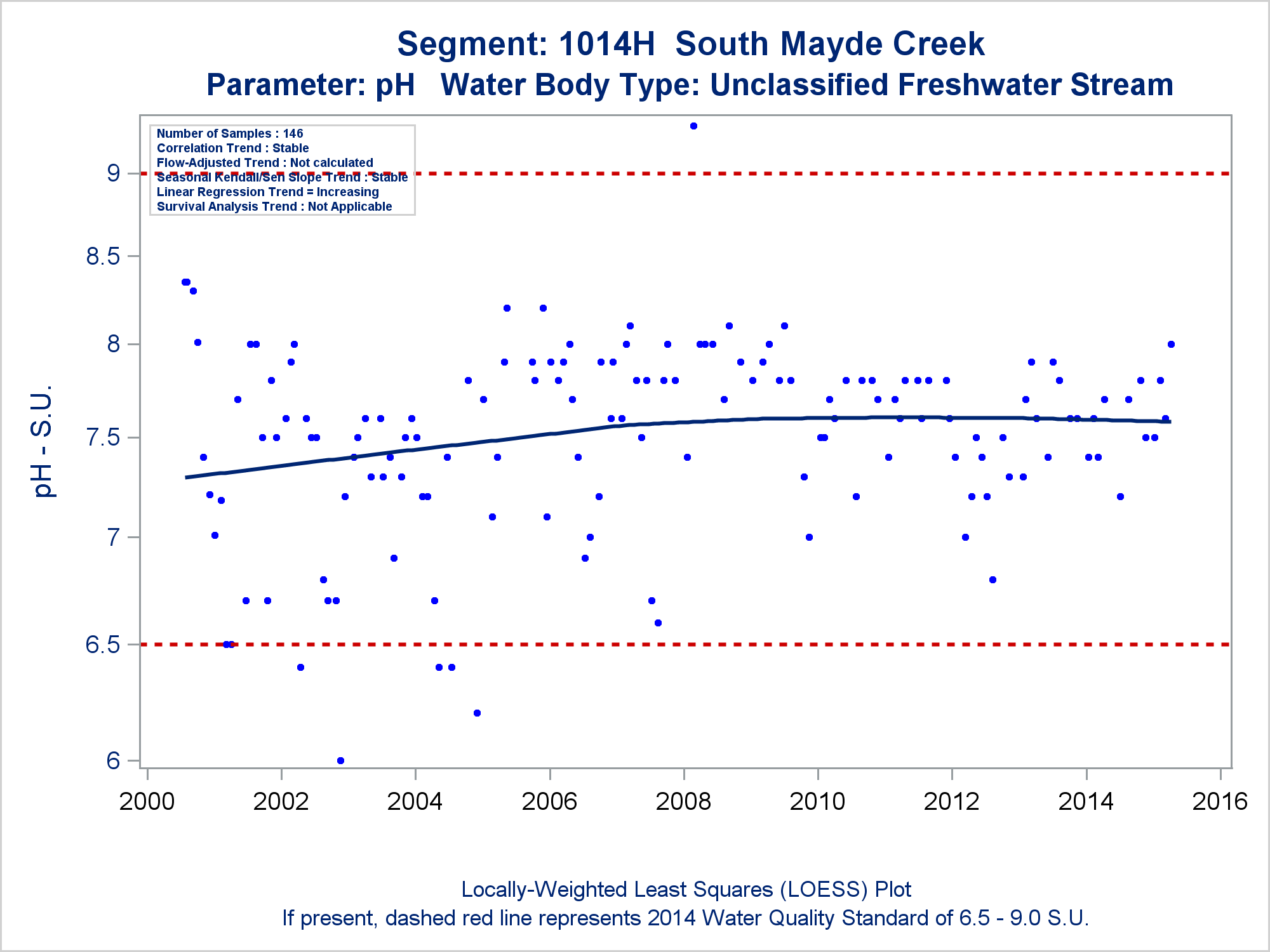 Segment: 1014H South Mayde Creek
Parameter: pH Water Body Type: Unclassified Freshwater Stream

Number of Samples : 146
Correlation Trend : Stable
Flow-Adjusted Trend : Not calculated
Seasonal Kendall/Sen Slope Trend : Stable
Linear Regression Trend = Increasing
Survival Analysis Trend : Not Applicable

pH - S.U.

9
8.5
8
7.5
7
6.5
6

2000
2002
2004
2006
2008
2010
2012
2014
2016

Locally-Weighted Least Squares (LOESS) Plot
If present, dashed red line represents 2014 Water Quality Standard of 6.5 - 9.0 S.U.